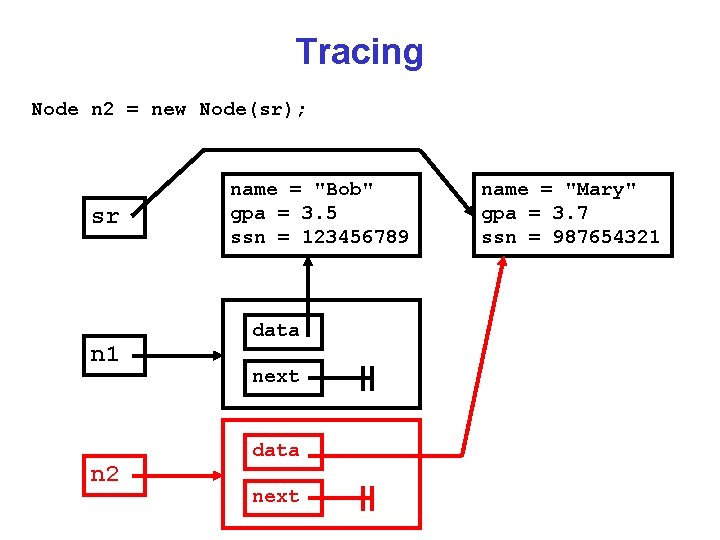 Tracing

Node n2 = new Node(sr);

sr

name = "Bob"
gpa = 3.5
ssn = 123456789

name = "Mary"
gpa = 3.7
ssn = 987654321

n1

data

next

n2

data

next